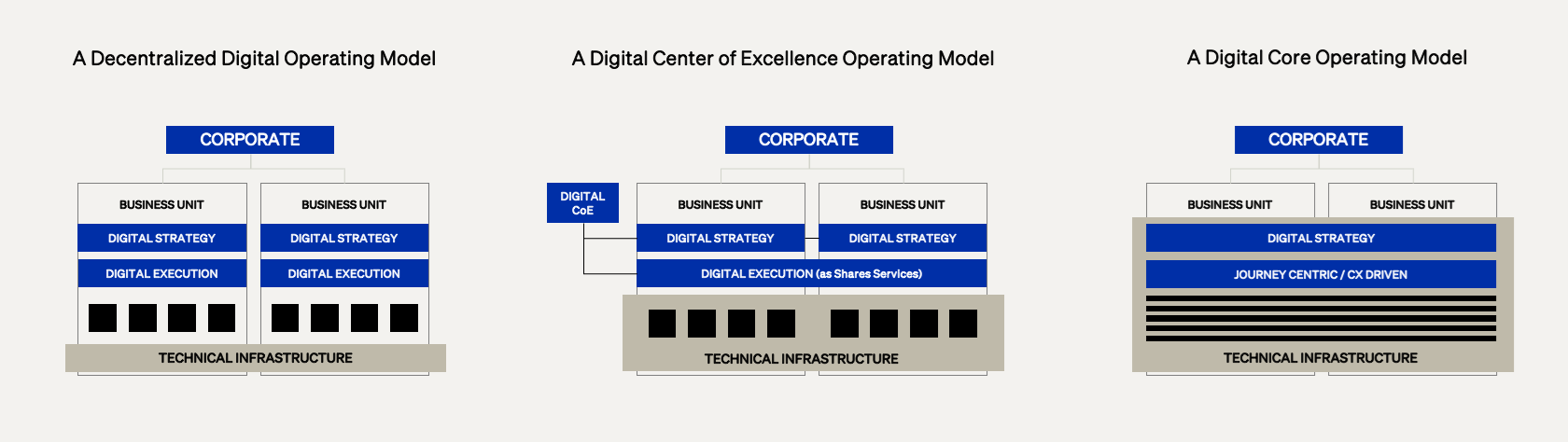 A Decentralized Digital Operating Model

CORPORATE

BUSINESS UNIT

DIGITAL STRATEGY

DIGITAL EXECUTION

BUSINESS UNIT

DIGITAL STRATEGY

DIGITAL EXECUTION

TECHNICAL INFRASTRUCTURE

A Digital Center of Excellence Operating Model

CORPORATE

DIGITAL CoE

BUSINESS UNIT

DIGITAL STRATEGY

BUSINESS UNIT

DIGITAL STRATEGY

DIGITAL EXECUTION (as Shares Services)

TECHNICAL INFRASTRUCTURE

A Digital Core Operating Model

CORPORATE

BUSINESS UNIT

BUSINESS UNIT

DIGITAL STRATEGY

JOURNEY CENTRIC / CX DRIVEN

TECHNICAL INFRASTRUCTURE